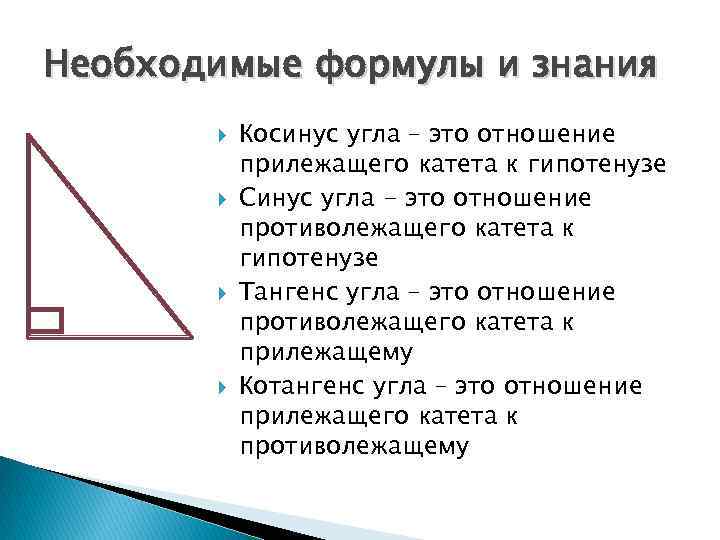 Необходимые формулы и знания

Косинус угла – это отношение прилежащего катета к гипотенузе

Синус угла – это отношение противолежащего катета к гипотенузе

Тангенс угла – это отношение противолежащего катета к прилежащему

Котангенс угла – это отношение прилежащего катета к противолежащему